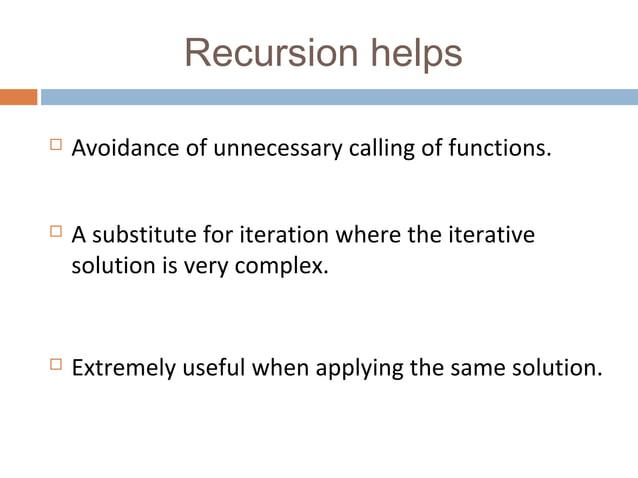 Recursion helps

Avoidance of unnecessary calling of functions.

A substitute for iteration where the iterative solution is very complex.

Extremely useful when applying the same solution.